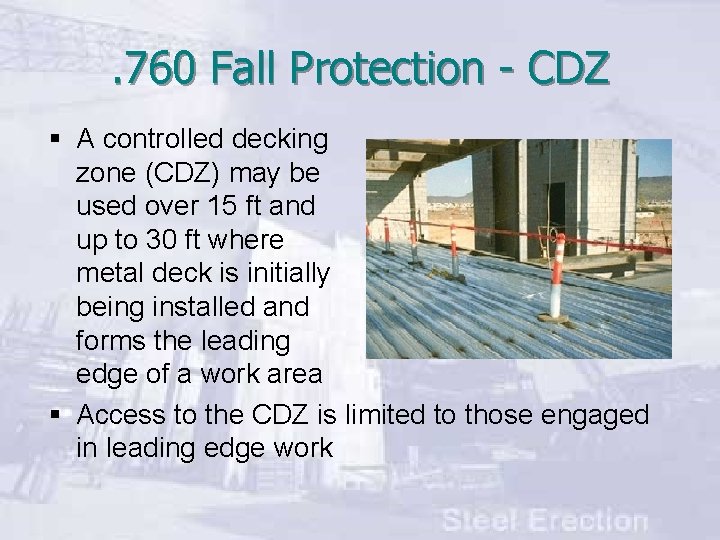 .760 Fall Protection - CDZ

▪ A controlled decking zone (CDZ) may be used over 15 ft and up to 30 ft where metal deck is initially being installed and forms the leading edge of a work area

▪ Access to the CDZ is limited to those engaged in leading edge work

Steel Erection